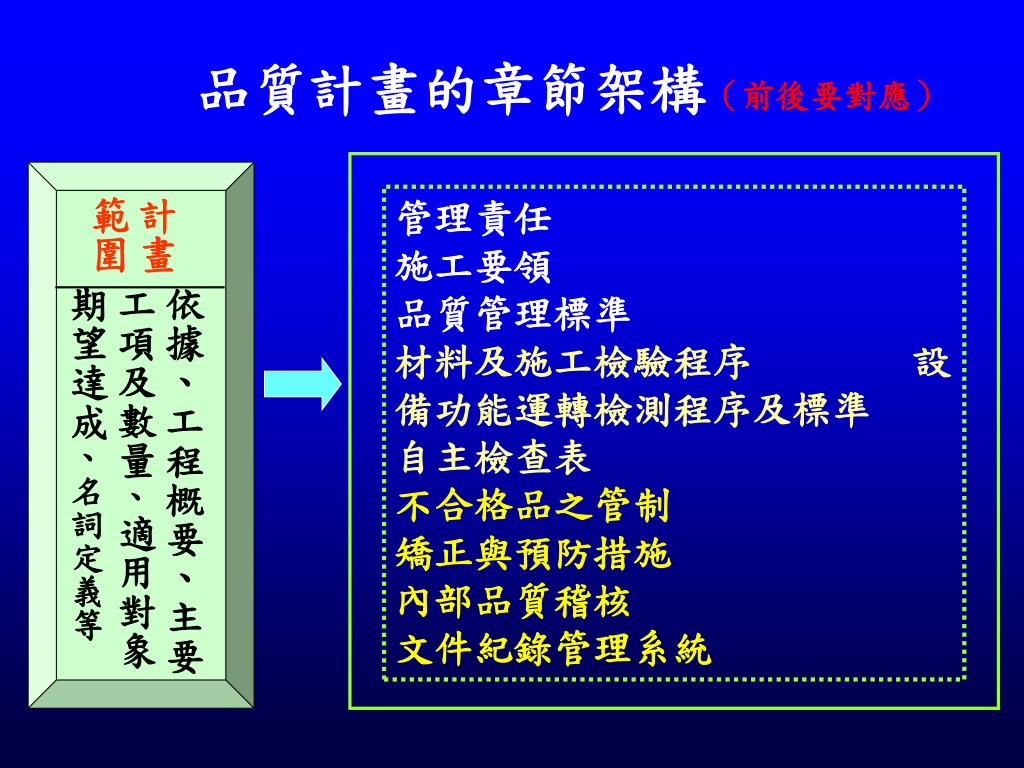 品質計畫的章節架構（前後要對應）

計畫範圍

依據、工程概要、主要工項及數量、適用對象期望達成、名詞定義等

管理責任
施工要領
品質管理標準
材料及施工檢驗程序 設備功能運轉檢測程序及標準
自主檢查表
不合格品之管制
矯正與預防措施
內部品質稽核
文件紀錄管理系統